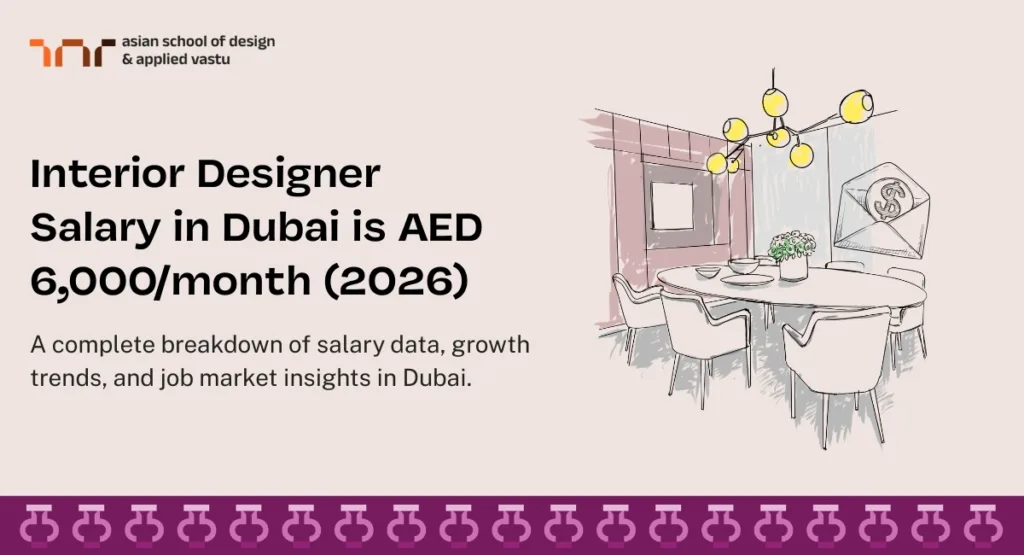 asian school of design & applied vastu

Interior Designer Salary in Dubai is AED 6,000/month (2026)

A complete breakdown of salary data, growth trends, and job market insights in Dubai.

$